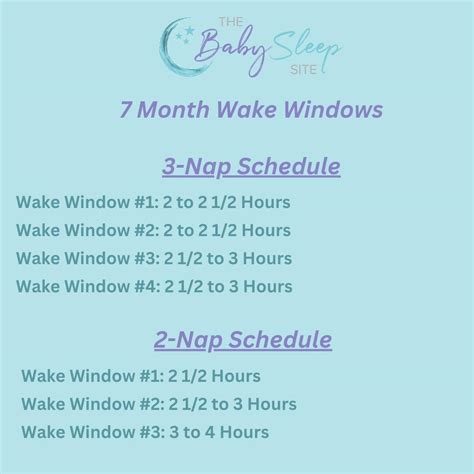 THE Baby Sleep SITE

7 Month Wake Windows

3-Nap Schedule

Wake Window #1: 2 to 2 1/2 Hours
Wake Window #2: 2 to 2 1/2 Hours
Wake Window #3: 2 1/2 to 3 Hours
Wake Window #4: 2 1/2 to 3 Hours

2-Nap Schedule

Wake Window #1: 2 1/2 Hours
Wake Window #2: 2 1/2 to 3 Hours
Wake Window #3: 3 to 4 Hours